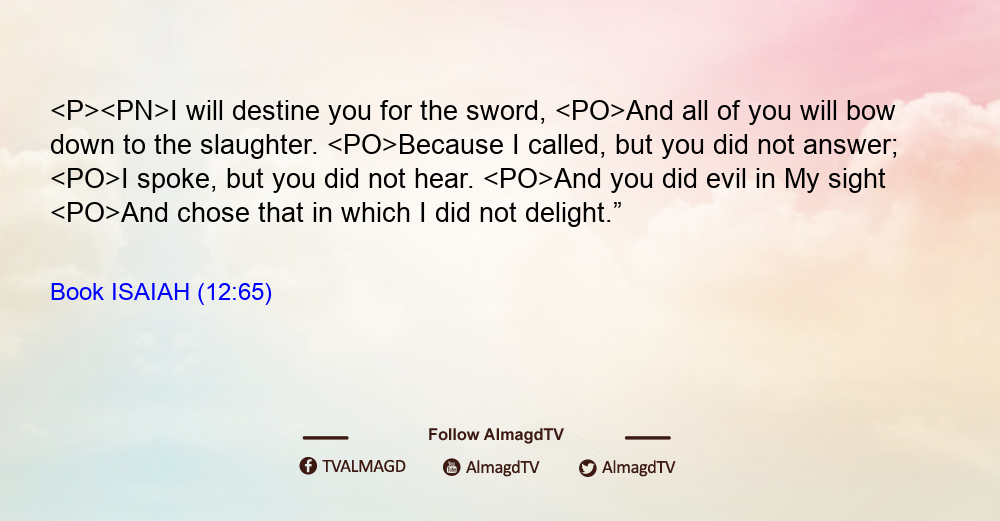 <P><PN>I will destine you for the sword, <PO>And all of you will bow down to the slaughter. <PO>Because I called, but you did not answer; <PO>I spoke, but you did not hear. <PO>And you did evil in My sight <PO>And chose that in which I did not delight.”

Book ISAIAH (12:65)

Follow AlmagdTV

TVALMAGD AlmagdTV AlmagdTV